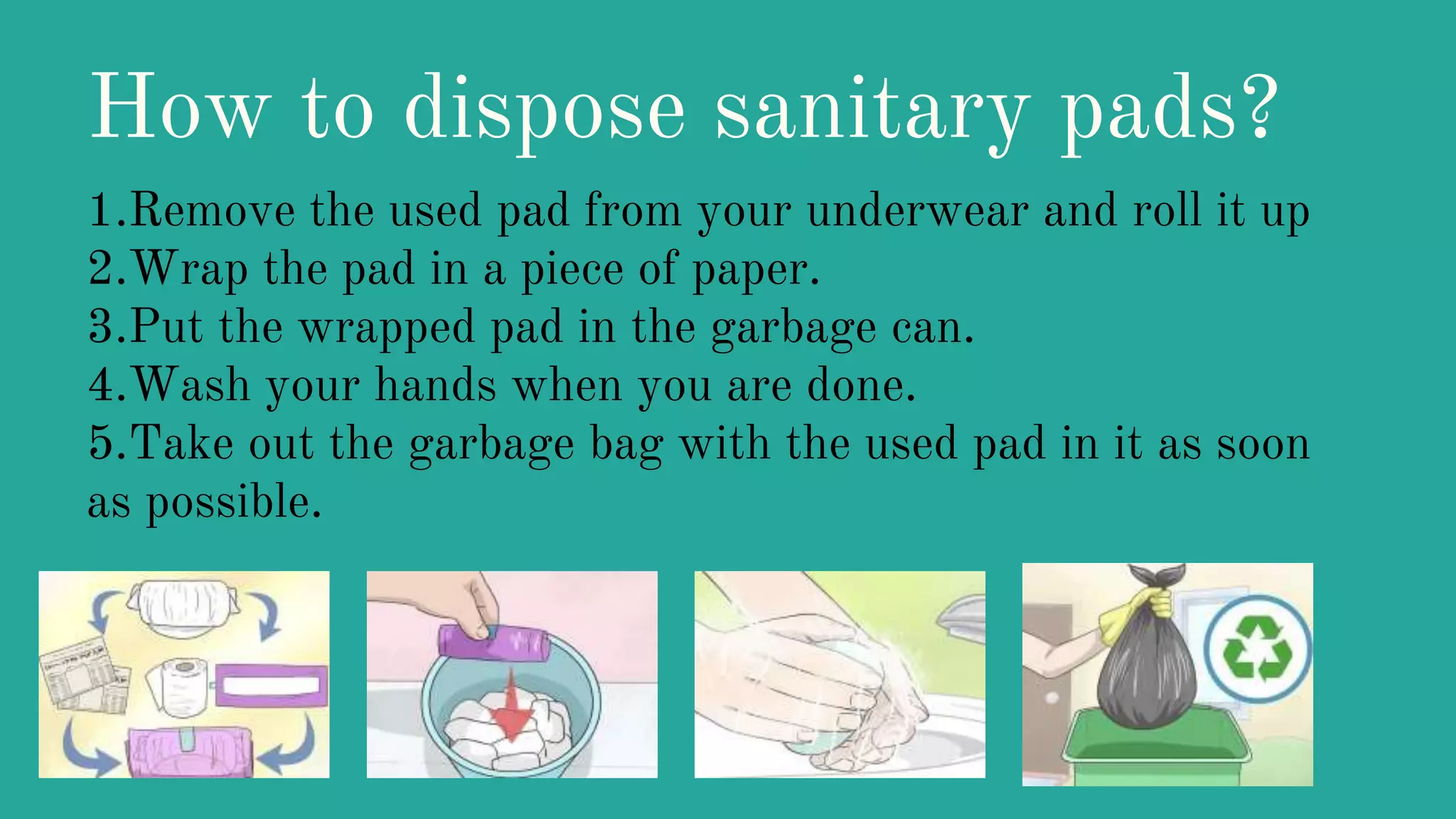 How to dispose sanitary pads?

1.Remove the used pad from your underwear and roll it up
2.Wrap the pad in a piece of paper.
3.Put the wrapped pad in the garbage can.
4.Wash your hands when you are done.
5.Take out the garbage bag with the used pad in it as soon as possible.